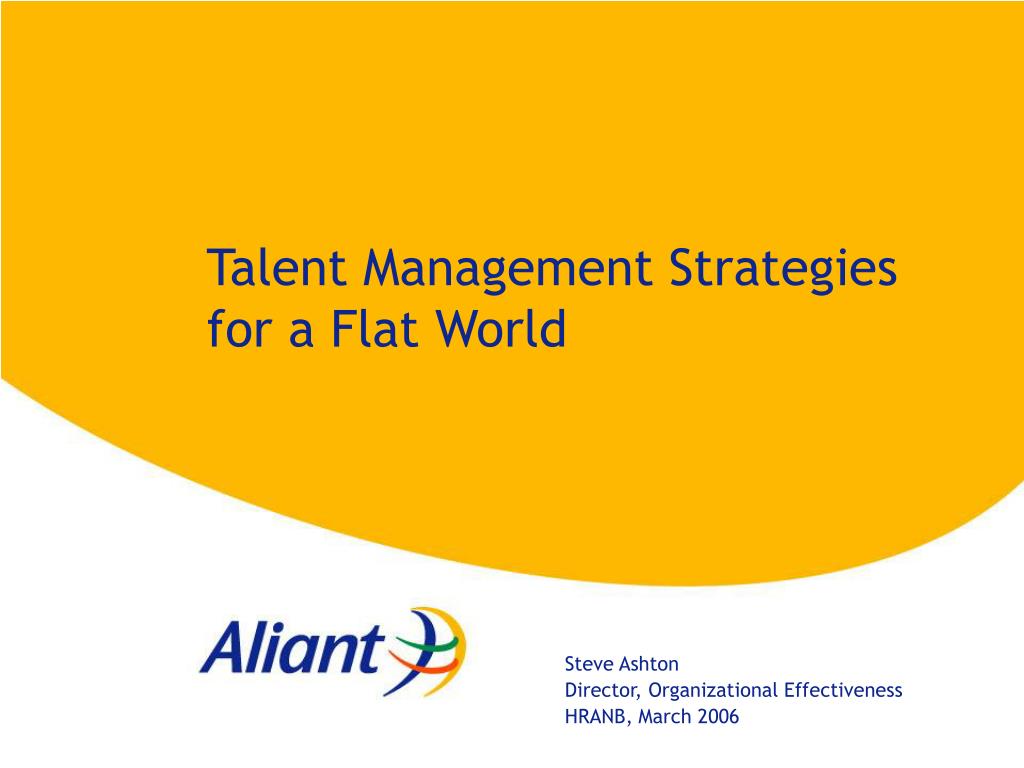 Talent Management Strategies for a Flat World

Aliant

Steve Ashton
Director, Organizational Effectiveness
HRANB, March 2006